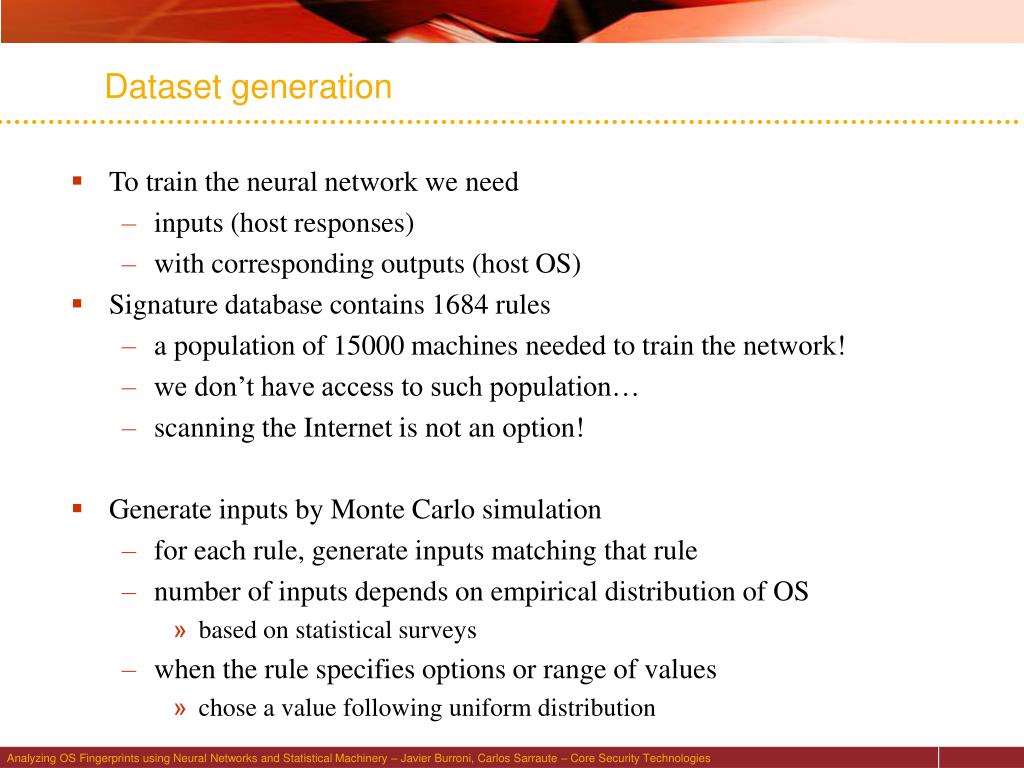 Dataset generation

▪ To train the neural network we need
– inputs (host responses)
– with corresponding outputs (host OS)
▪ Signature database contains 1684 rules
– a population of 15000 machines needed to train the network!
– we don't have access to such population…
– scanning the Internet is not an option!

▪ Generate inputs by Monte Carlo simulation
– for each rule, generate inputs matching that rule
– number of inputs depends on empirical distribution of OS
» based on statistical surveys
– when the rule specifies options or range of values
» chose a value following uniform distribution

Analyzing OS Fingerprints using Neural Networks and Statistical Machinery – Javier Burroni, Carlos Sarraute – Core Security Technologies